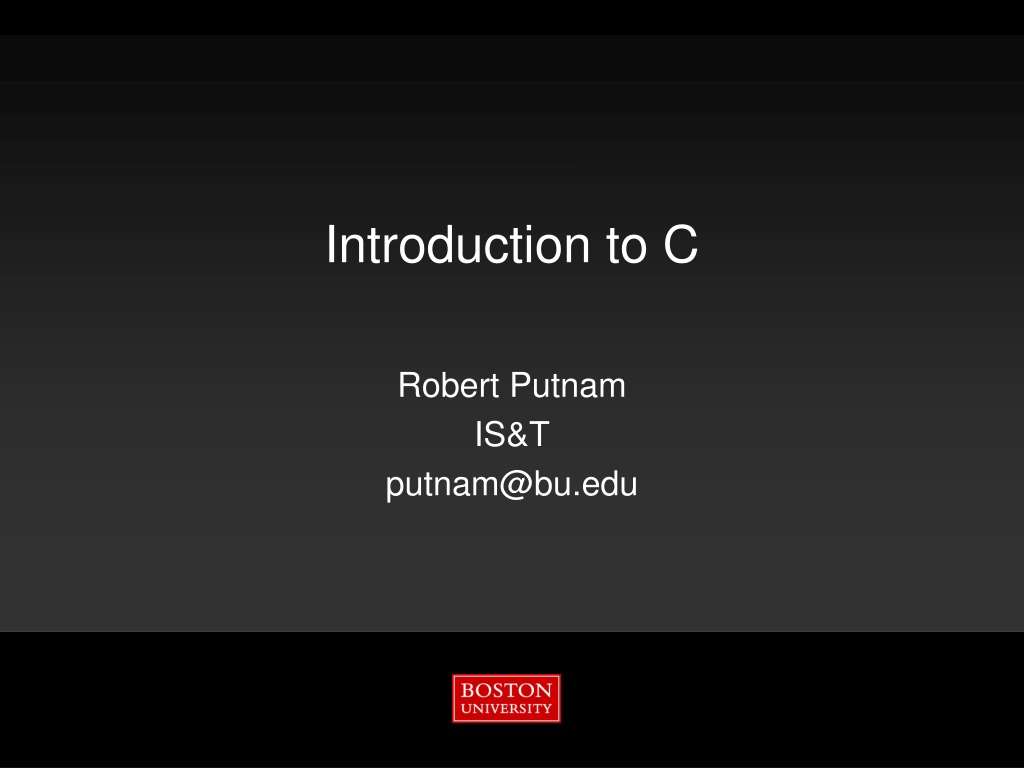 Introduction to C

Robert Putnam
IS&T
putnam@bu.edu

BOSTON
UNIVERSITY